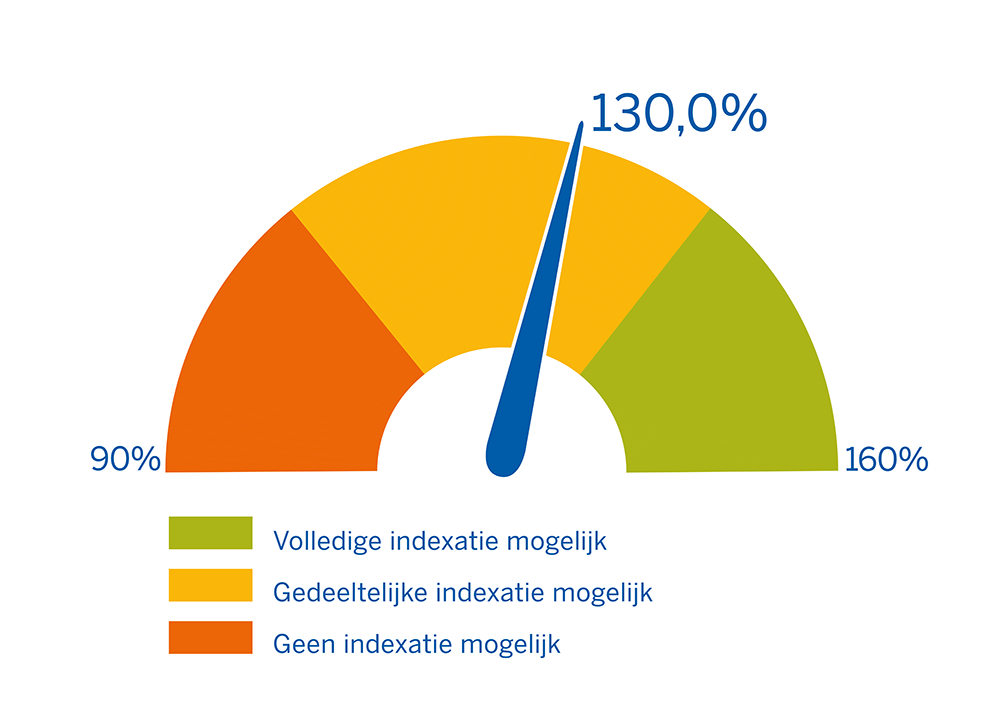 130,0%

90%

160%

Volledige indexatie mogelijk

Gedeeltelijke indexatie mogelijk

Geen indexatie mogelijk